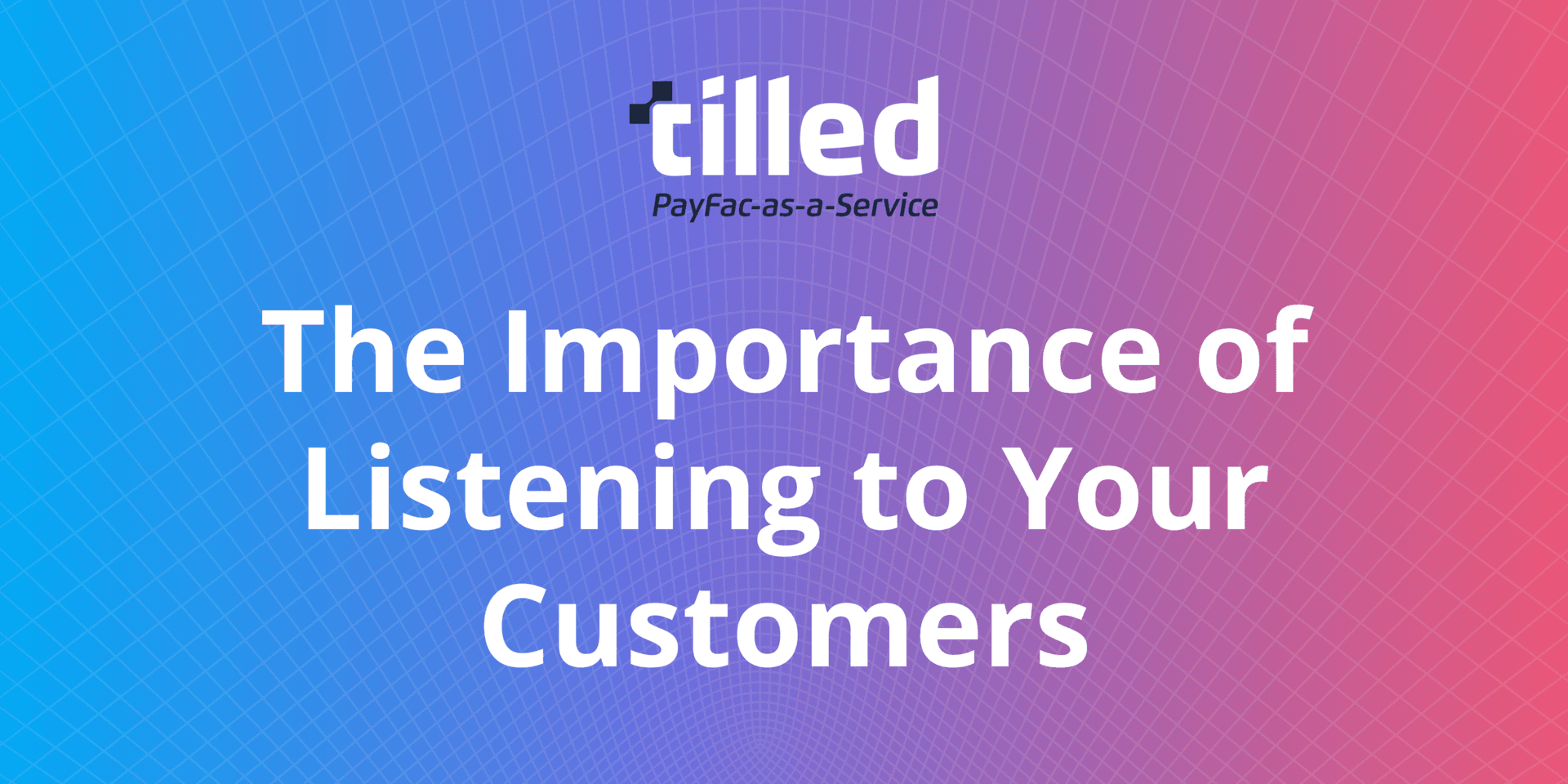 tilled
PayFac-as-a-Service

The Importance of Listening to Your Customers